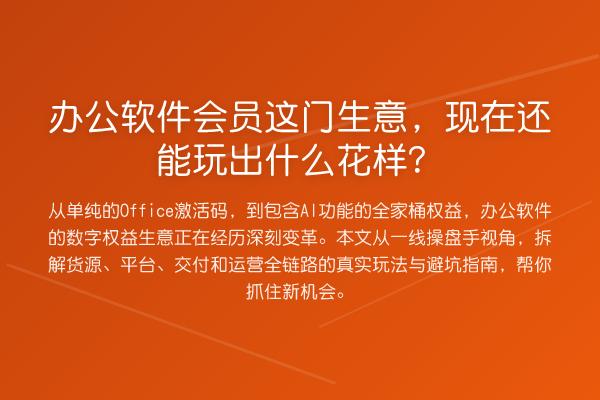 办公软件会员这门生意，现在还能玩出什么花样？

从单纯的Office激活码，到包含AI功能的全家桶权益，办公软件的数字权益生意正在经历深刻变革。本文从一线操盘手视角，拆解货源、平台、交付和运营全链路的真实玩法与避坑指南，帮你抓住新机会。